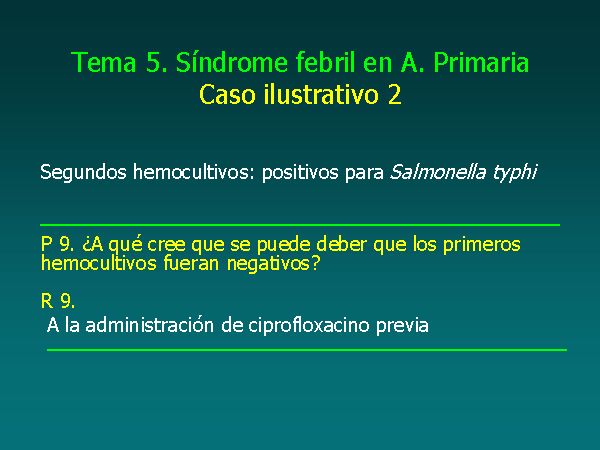 Tema 5. Síndrome febril en A. Primaria
Caso ilustrativo 2

Segundos hemocultivos: positivos para Salmonella typhi

P 9. ¿A qué cree que se puede deber que los primeros hemocultivos fueran negativos?

R 9.
A la administración de ciprofloxacino previa